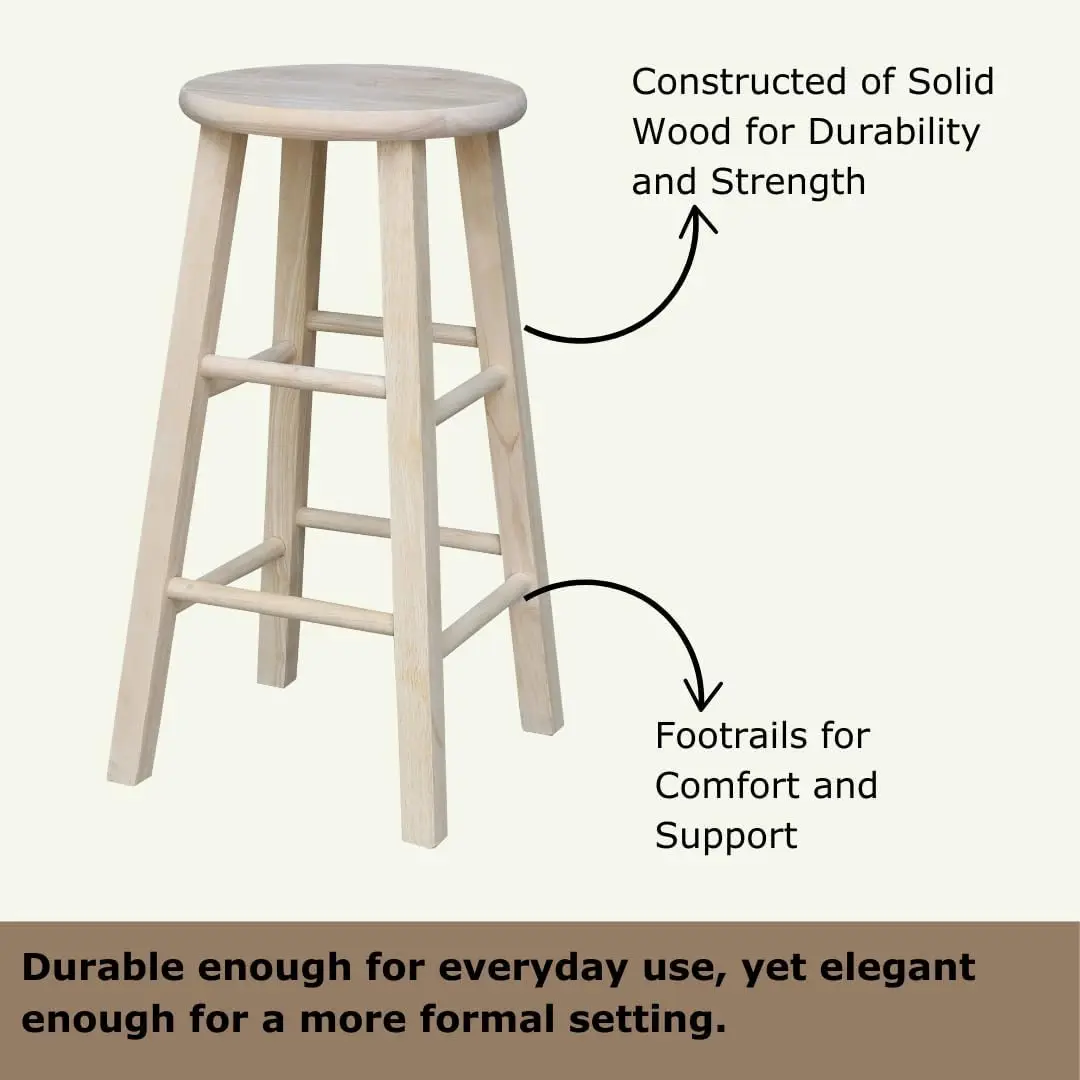 Constructed of Solid Wood for Durability and Strength

Footrails for Comfort and Support

Durable enough for everyday use, yet elegant enough for a more formal setting.